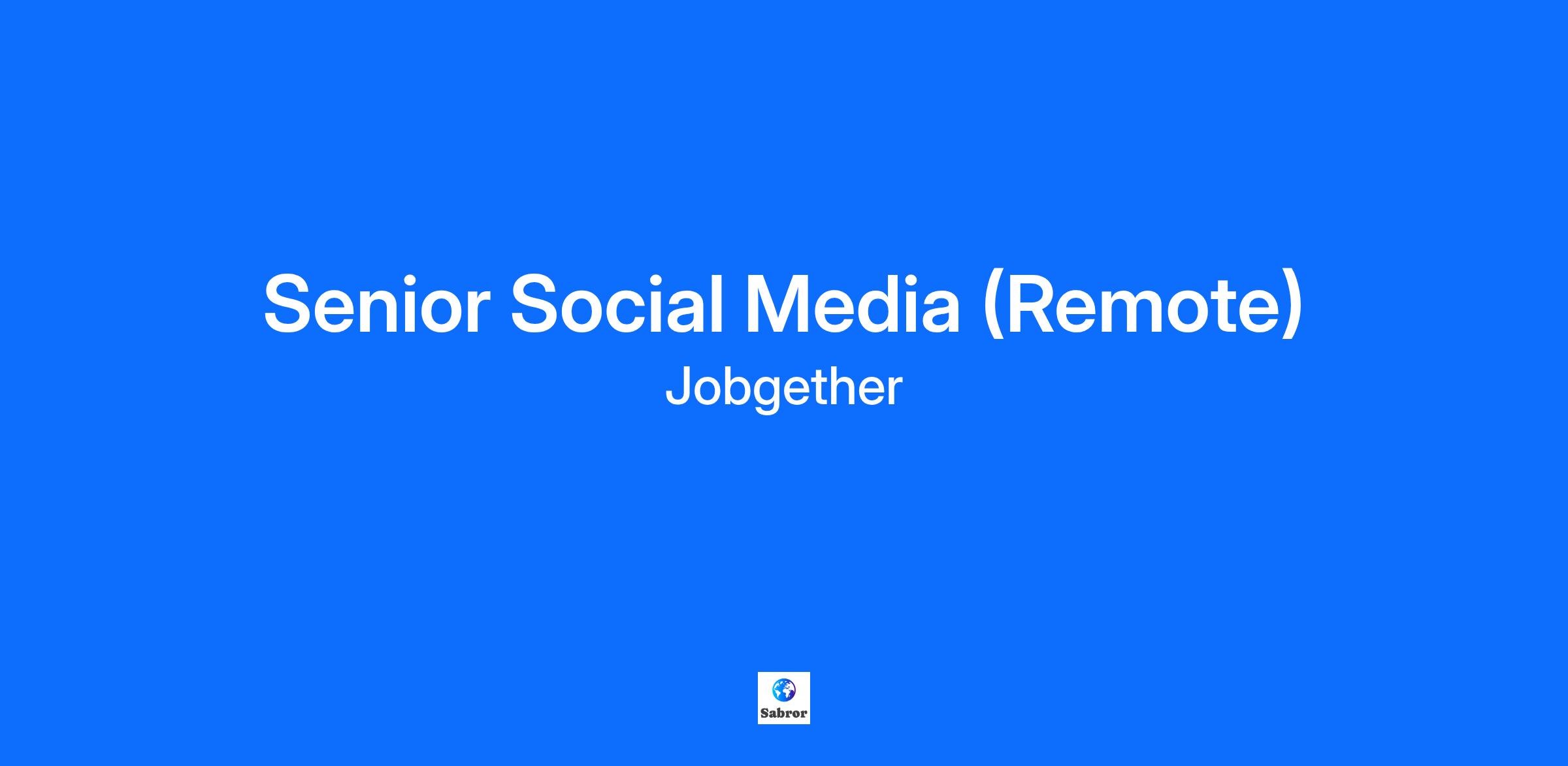 Senior Social Media (Remote)
Jobgether

Sabror